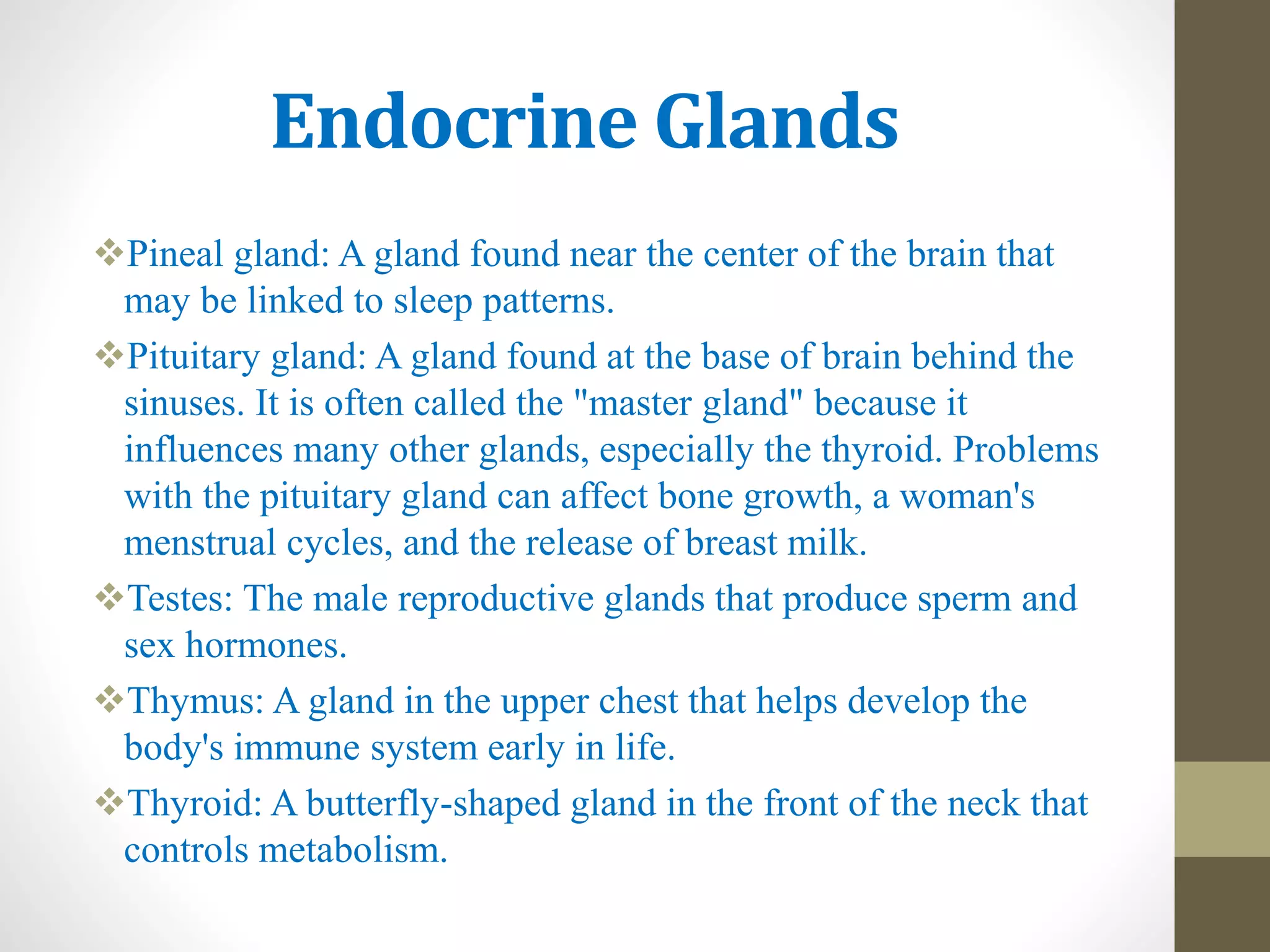 Endocrine Glands

❖Pineal gland: A gland found near the center of the brain that may be linked to sleep patterns.

❖Pituitary gland: A gland found at the base of brain behind the sinuses. It is often called the "master gland" because it influences many other glands, especially the thyroid. Problems with the pituitary gland can affect bone growth, a woman's menstrual cycles, and the release of breast milk.

❖Testes: The male reproductive glands that produce sperm and sex hormones.

❖Thymus: A gland in the upper chest that helps develop the body's immune system early in life.

❖Thyroid: A butterfly-shaped gland in the front of the neck that controls metabolism.